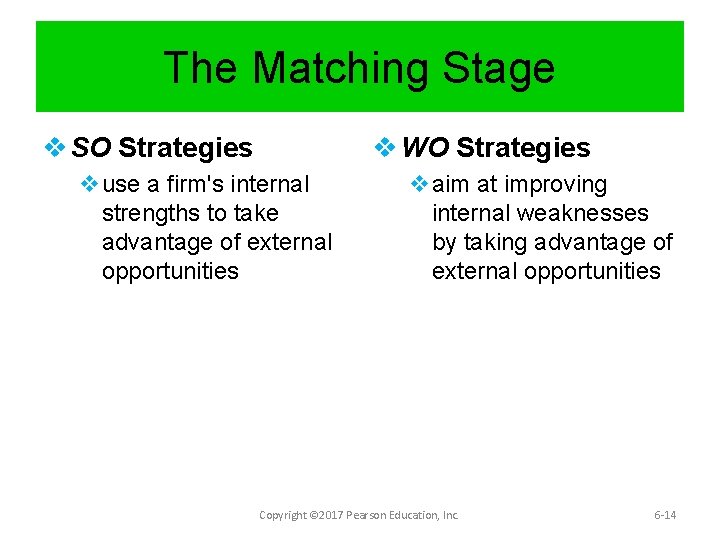 The Matching Stage

❖ SO Strategies

❖ use a firm's internal strengths to take advantage of external opportunities

❖ WO Strategies

❖ aim at improving internal weaknesses by taking advantage of external opportunities

Copyright ©2017 Pearson Education, Inc.

6-14